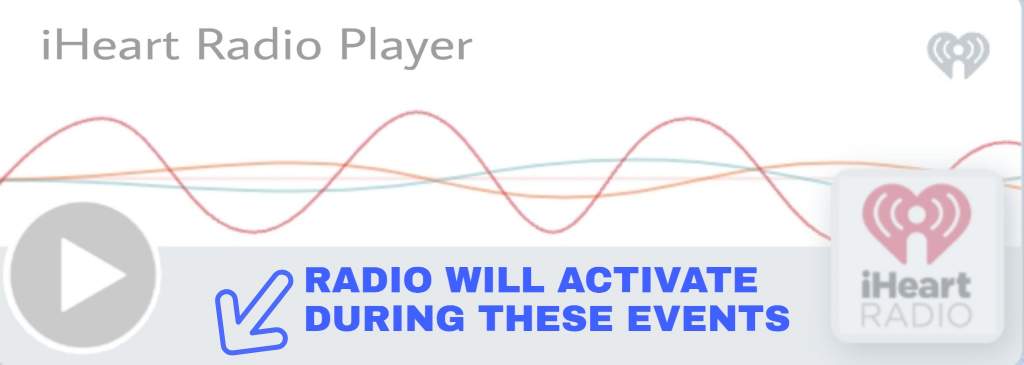 iHeart Radio Player

RADIO WILL ACTIVATE DURING THESE EVENTS

iHeart RADIO